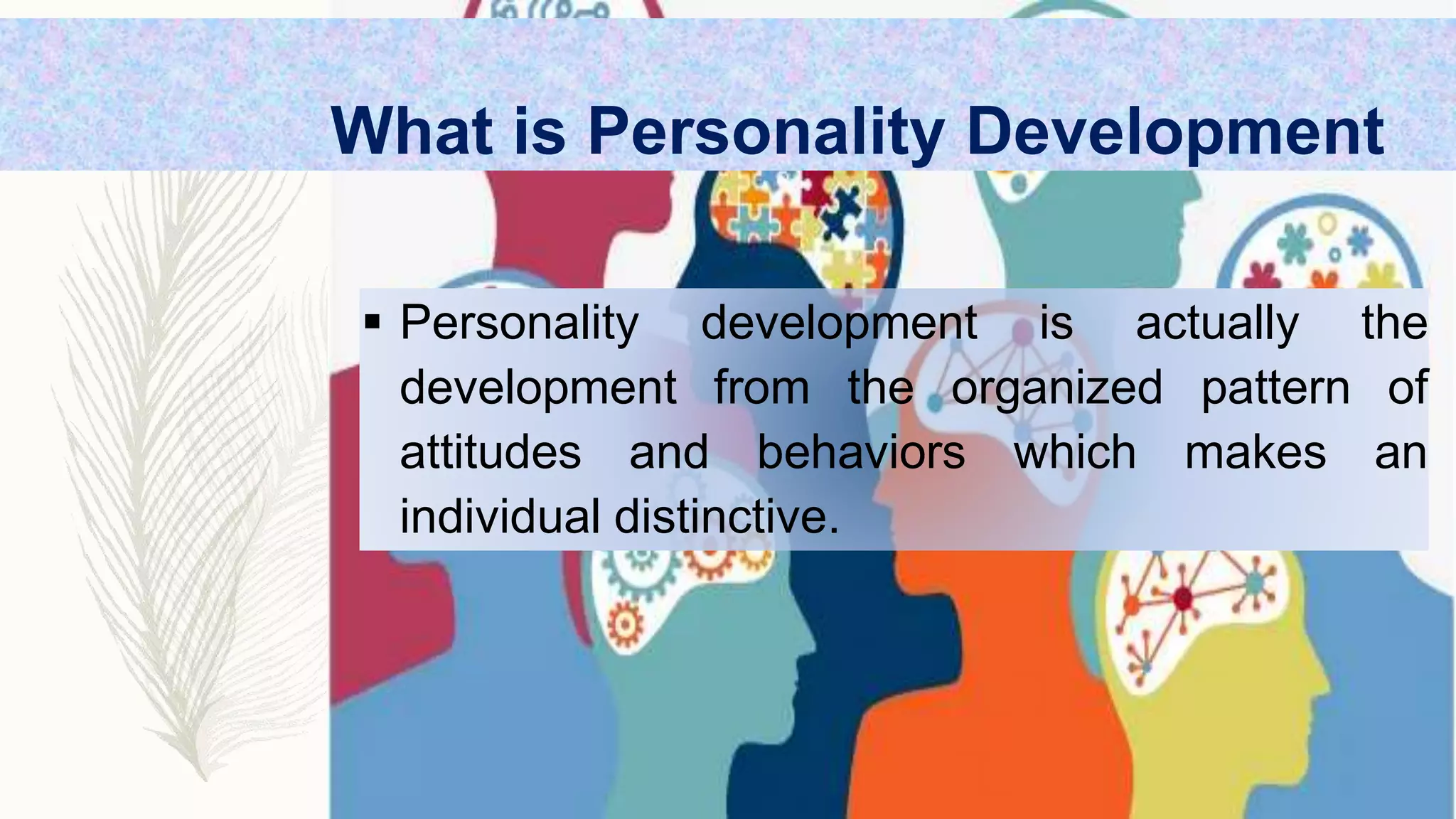 What is Personality Development

▪ Personality development is actually the development from the organized pattern of attitudes and behaviors which makes an individual distinctive.